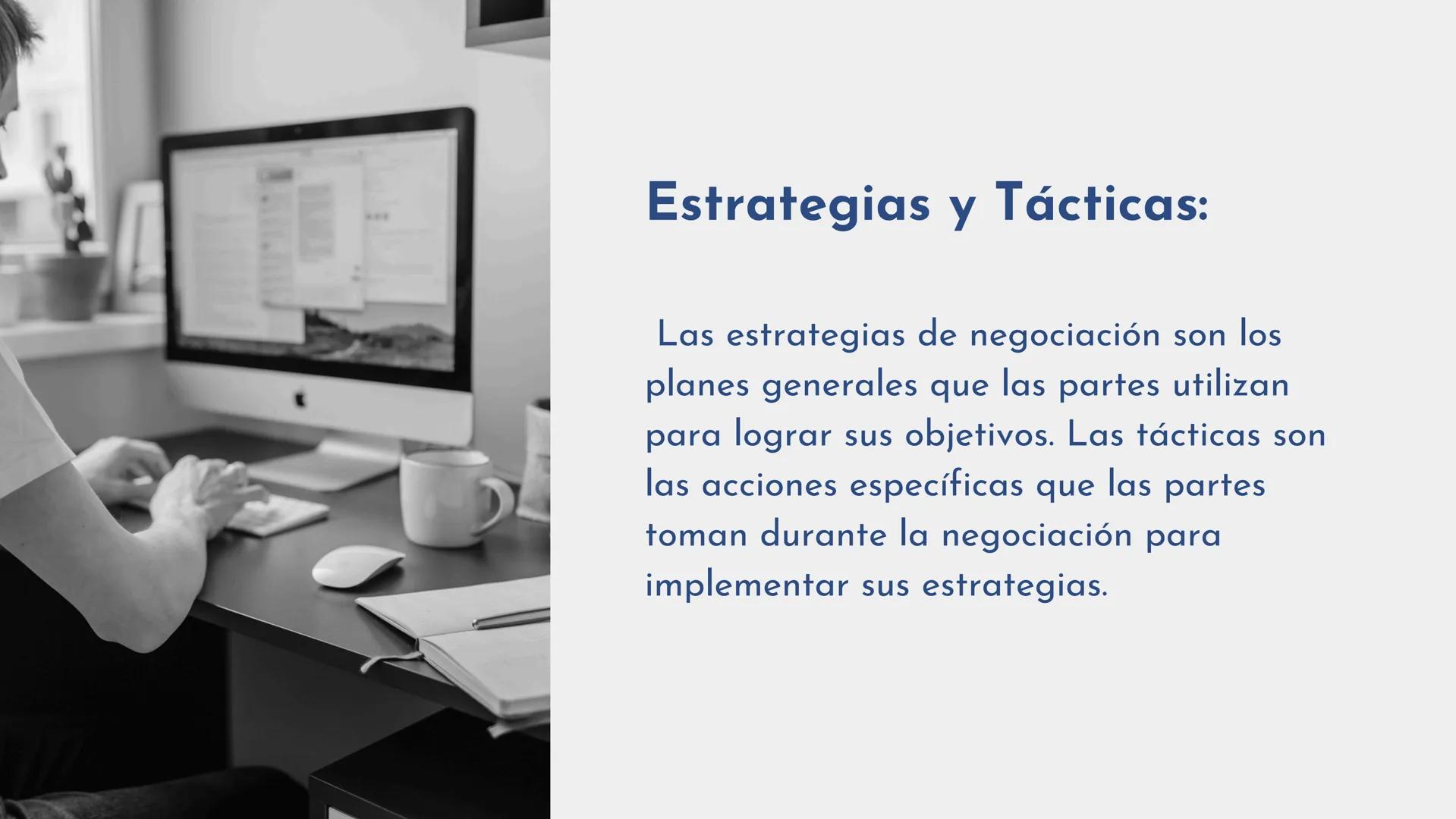 Estrategias y Tácticas:

Las estrategias de negociación son los planes generales que las partes utilizan para lograr sus objetivos. Las tácticas son las acciones específicas que las partes toman durante la negociación para implementar sus estrategias.